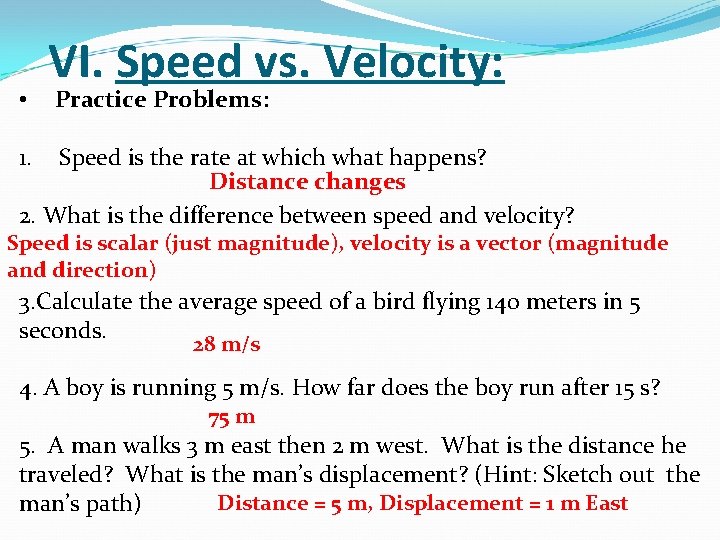 VI. Speed vs. Velocity:

• Practice Problems:

1. Speed is the rate at which what happens?
Distance changes

2. What is the difference between speed and velocity?
Speed is scalar (just magnitude), velocity is a vector (magnitude and direction)

3.Calculate the average speed of a bird flying 140 meters in 5 seconds.
28 m/s

4. A boy is running 5 m/s. How far does the boy run after 15 s?
75 m

5. A man walks 3 m east then 2 m west. What is the distance he traveled? What is the man's displacement? (Hint: Sketch out the man's path) Distance = 5 m, Displacement = 1 m East